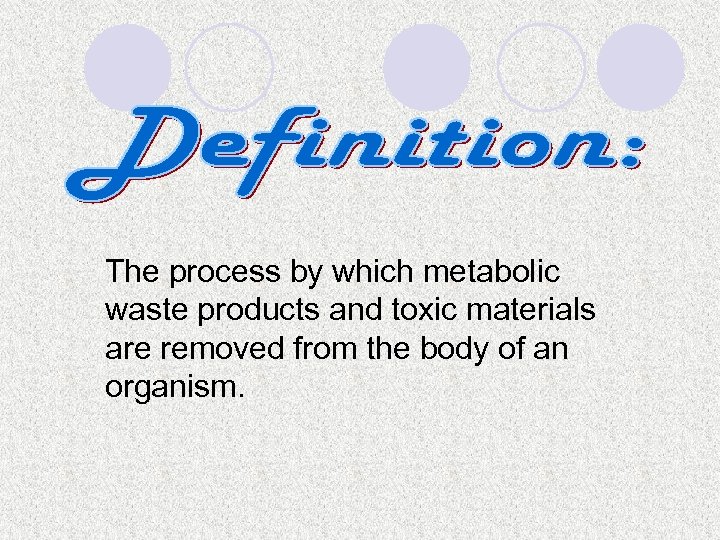 Definition:

The process by which metabolic waste products and toxic materials are removed from the body of an organism.